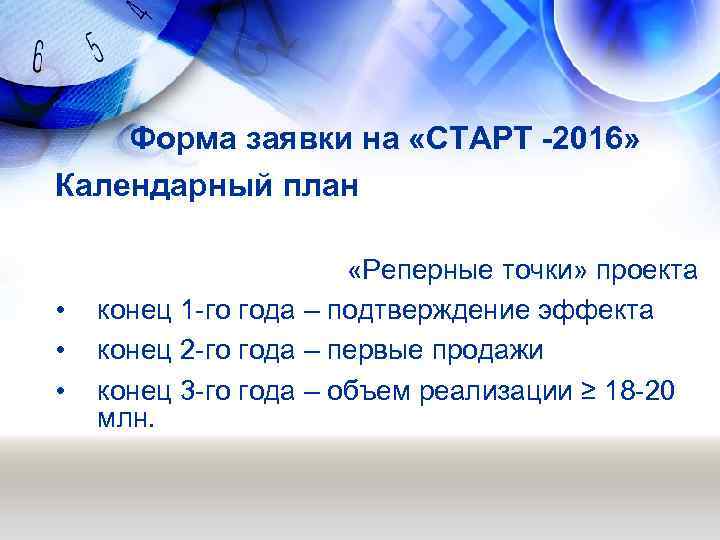 6 5 4

Форма заявки на «СТАРТ -2016»

Календарный план

«Реперные точки» проекта

• конец 1-го года – подтверждение эффекта
• конец 2-го года – первые продажи
• конец 3-го года – объем реализации ≥ 18-20 млн.